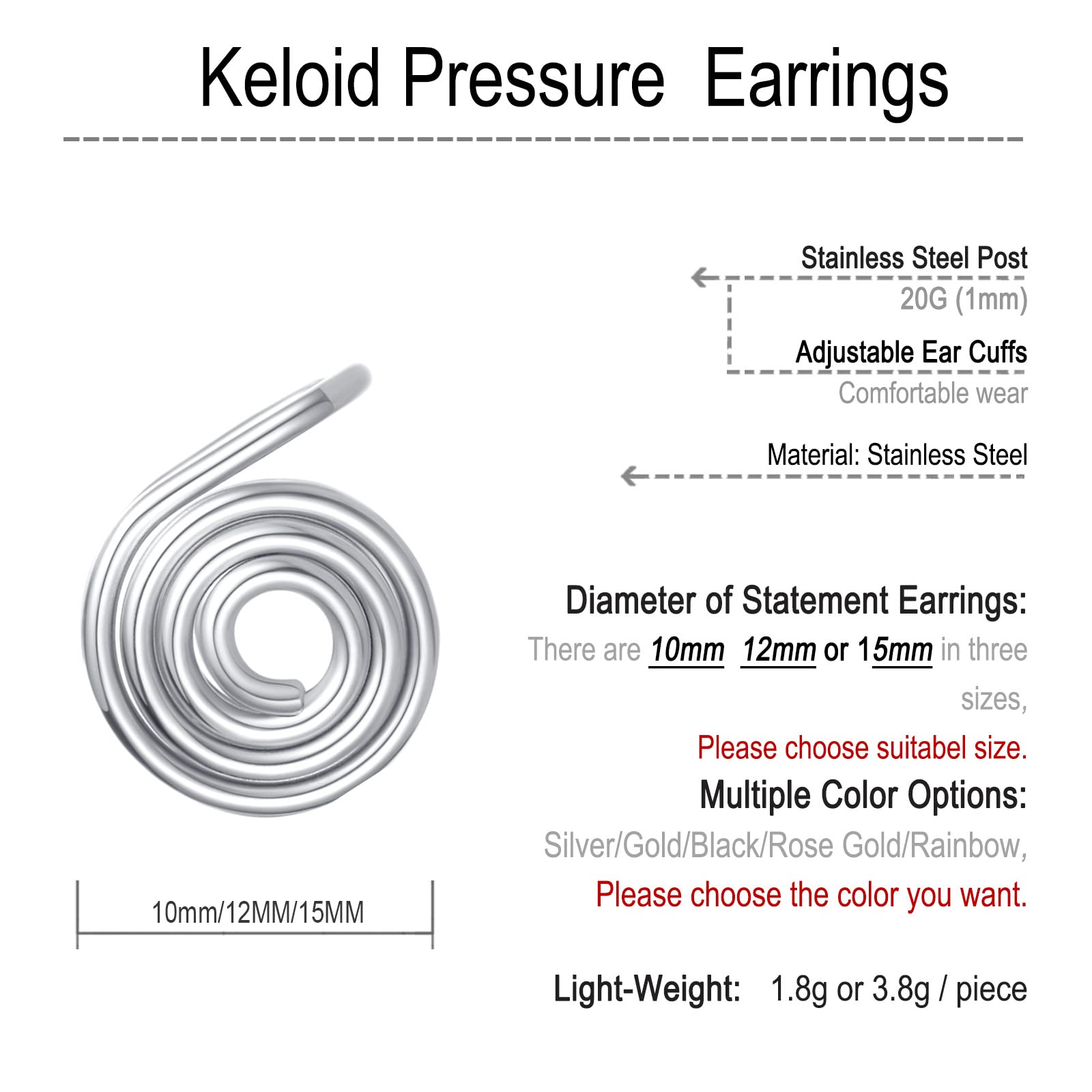 Keloid Pressure Earrings

Stainless Steel Post
20G (1mm)

Adjustable Ear Cuffs
Comfortable wear

Material: Stainless Steel

10mm/12MM/15MM

Diameter of Statement Earrings:
There are 10mm 12mm or 15mm in three sizes,
Please choose suitabel size.

Multiple Color Options:
Silver/Gold/Black/Rose Gold/Rainbow,
Please choose the color you want.

Light-Weight: 1.8g or 3.8g / piece